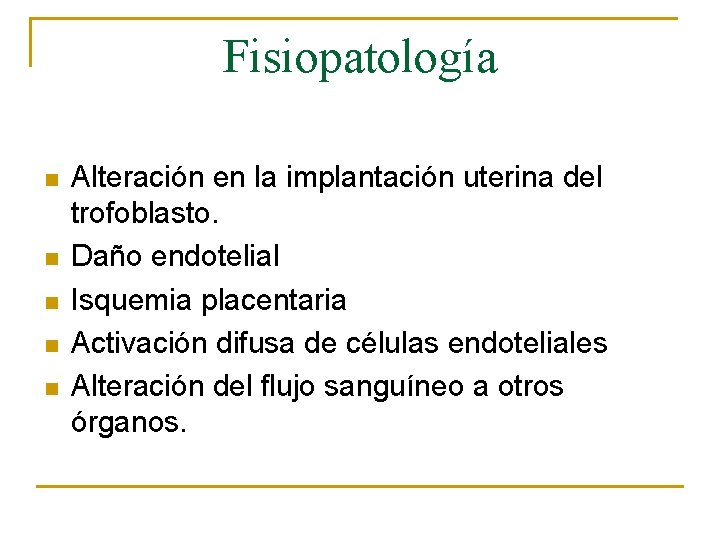 Fisiopatología

- Alteración en la implantación uterina del trofoblasto.
- Daño endotelial
- Isquemia placentaria
- Activación difusa de células endoteliales
- Alteración del flujo sanguíneo a otros órganos.